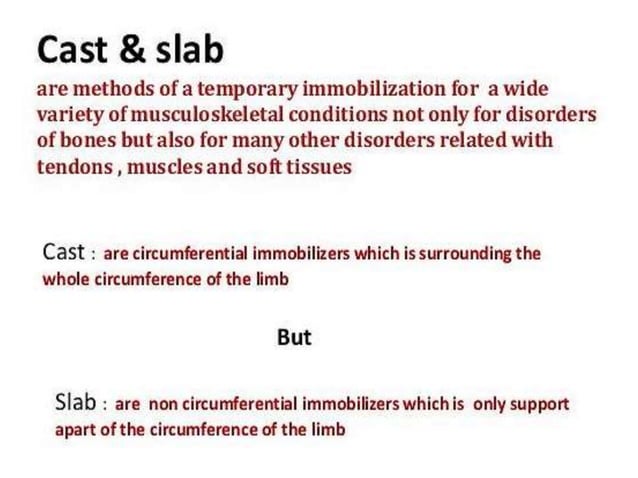 Cast & slab

are methods of a temporary immobilization for a wide variety of musculoskeletal conditions not only for disorders of bones but also for many other disorders related with tendons , muscles and soft tissues

Cast : are circumferential immobilizers which is surrounding the whole circumference of the limb

But

Slab : are non circumferential immobilizers which is only support apart of the circumference of the limb